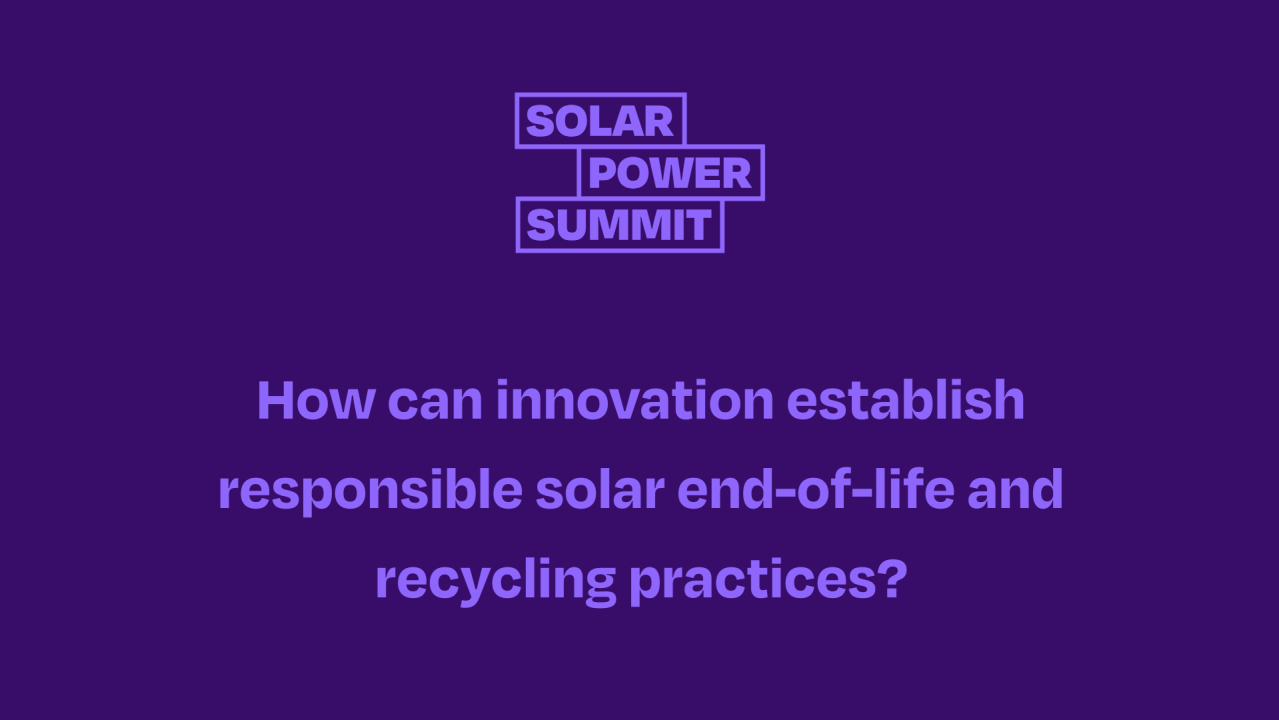 SOLAR
POWER
SUMMIT

How can innovation establish responsible solar end-of-life and recycling practices?